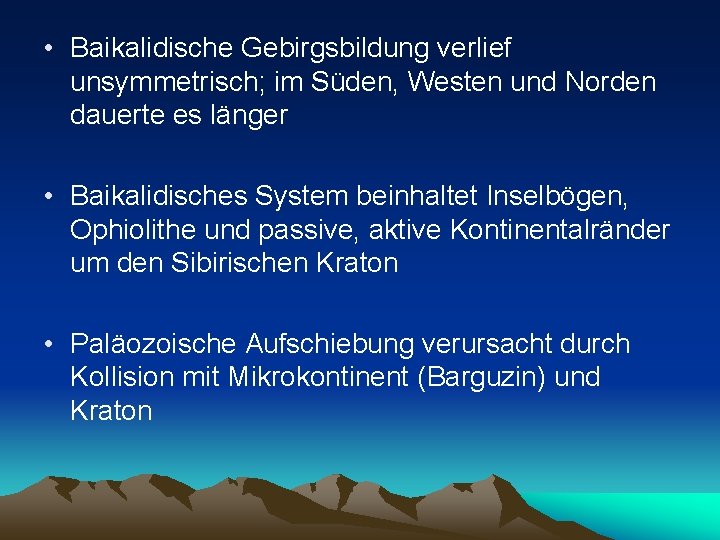 • Baikalidische Gebirgsbildung verlief unsymmetrisch; im Süden, Westen und Norden dauerte es länger

• Baikalidisches System beinhaltet Inselbögen, Ophiolithe und passive, aktive Kontinentalränder um den Sibirischen Kraton

• Paläozoische Aufschiebung verursacht durch Kollision mit Mikrokontinent (Barguzin) und Kraton